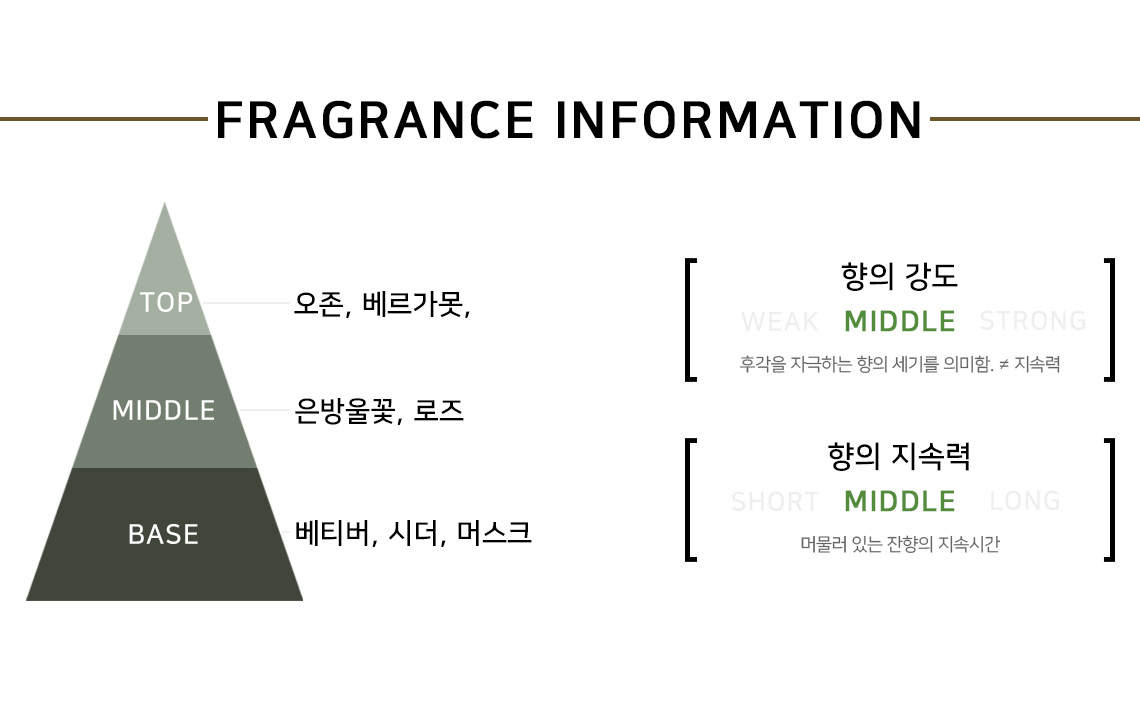 FRAGRANCE INFORMATION

TOP
오존, 베르가못,

MIDDLE
은방울꽃, 로즈

BASE
베티버, 시더, 머스크

향의 강도
WEAK MIDDLE STRONG
후각을 자극하는 향의 세기를 의미함. ≠ 지속력

향의 지속력
SHORT MIDDLE LONG
머물러 있는 잔향의 지속시간